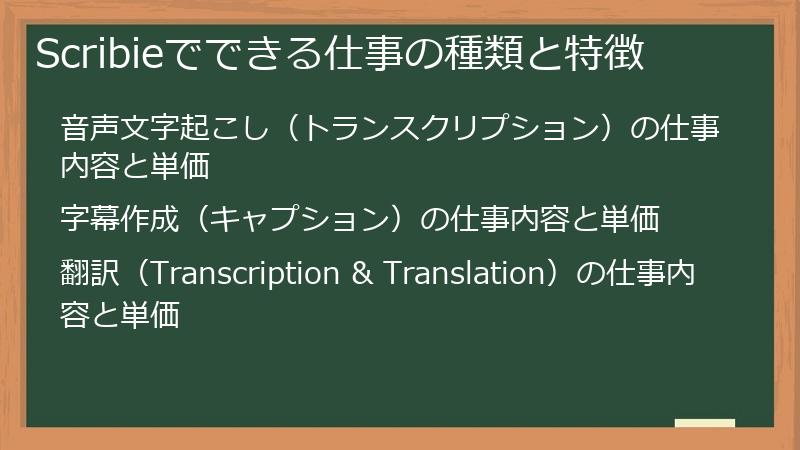 Scribieでできる仕事の種類と特徴

音声文字起こし（トランスクリプション）の仕事内容と単価

字幕作成（キャプション）の仕事内容と単価

翻訳（Transcription & Translation）の仕事内容と単価